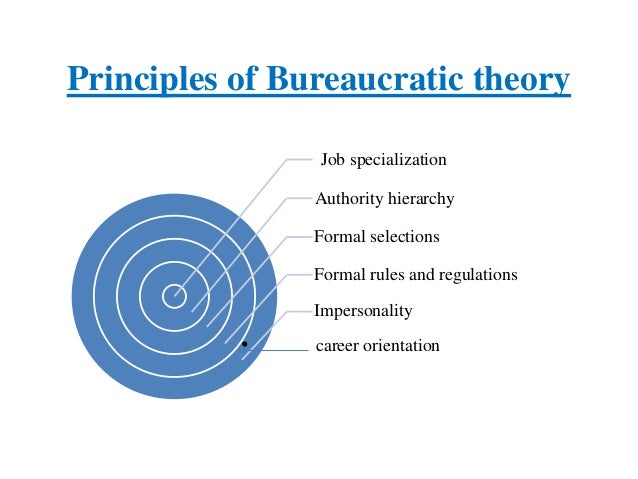 Principles of Bureaucratic theory

Job specialization

Authority hierarchy

Formal selections

Formal rules and regulations

Impersonality

career orientation